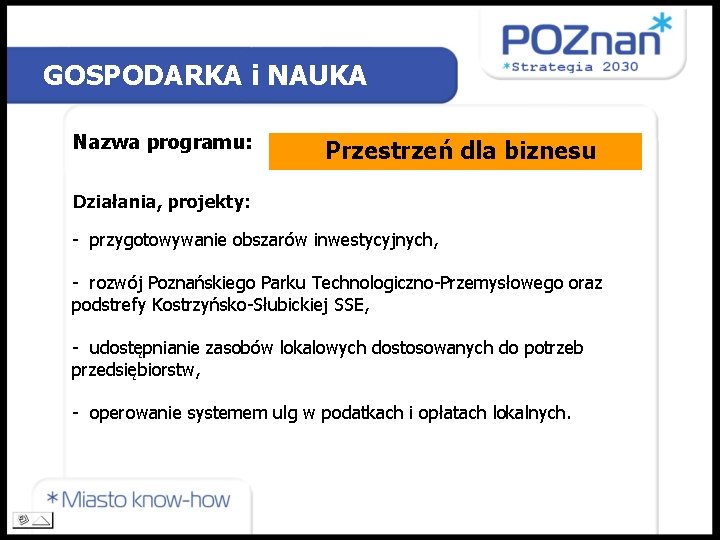 POZnan*
*Strategia 2030

GOSPODARKA i NAUKA

Nazwa programu: Przestrzeń dla biznesu

Działania, projekty:

- przygotowywanie obszarów inwestycyjnych,

- rozwój Poznańskiego Parku Technologiczno-Przemysłowego oraz podstrefy Kostrzyńsko-Słubickiej SSE,

- udostępnianie zasobów lokalowych dostosowanych do potrzeb przedsiębiorstw,

- operowanie systemem ulg w podatkach i opłatach lokalnych.

*Miasto know-how